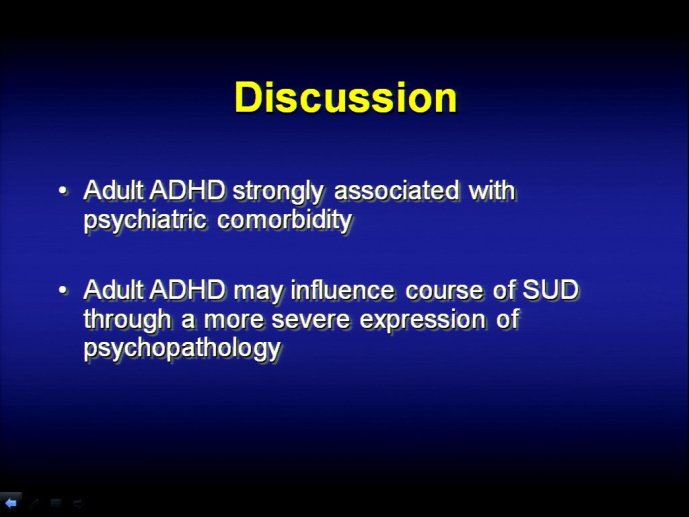 Discussion

• Adult ADHD strongly associated with psychiatric comorbidity

• Adult ADHD may influence course of SUD through a more severe expression of psychopathology